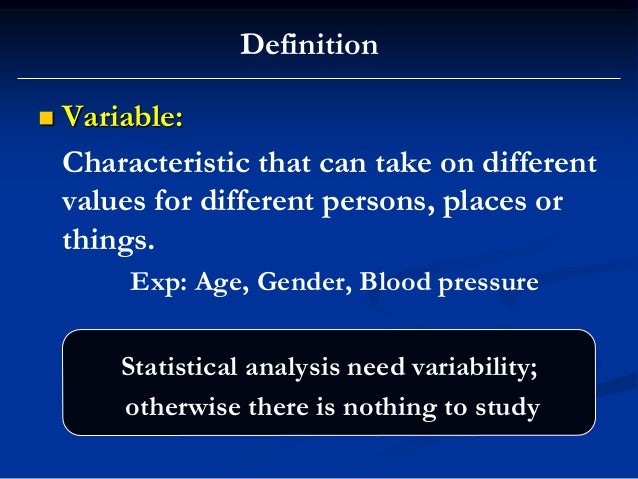 Definition

Variable:

Characteristic that can take on different values for different persons, places or things.

Exp: Age, Gender, Blood pressure

Statistical analysis need variability; otherwise there is nothing to study